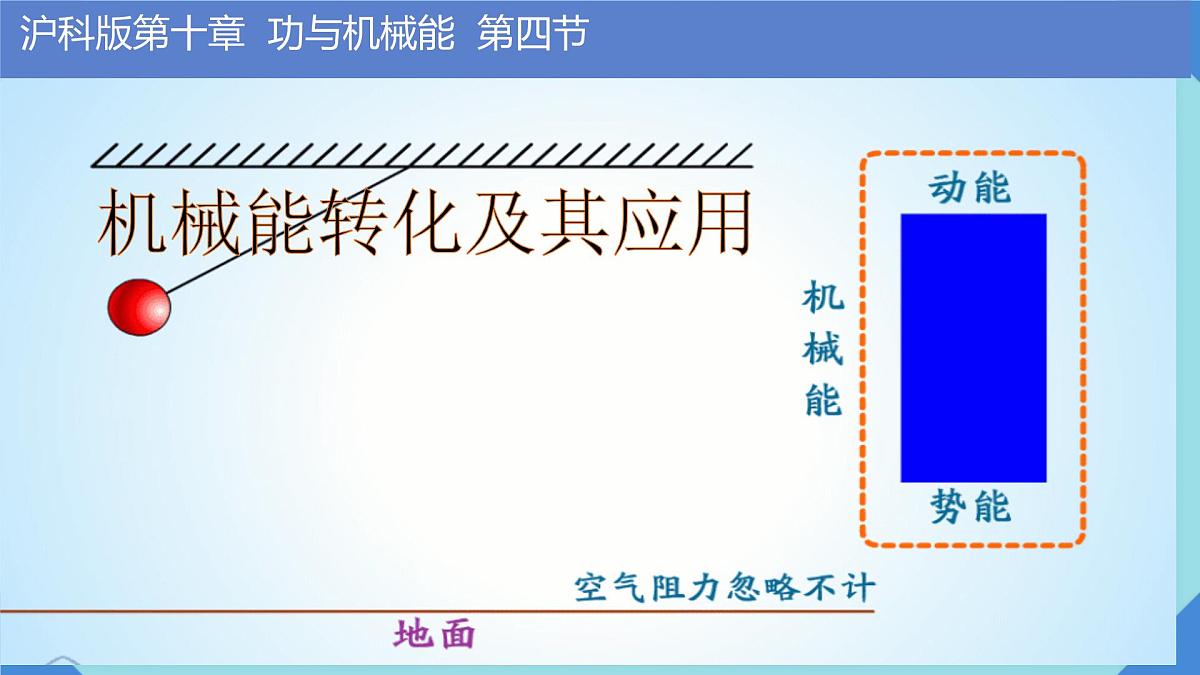 沪科版第十章 功与机械能 第四节

机械能转化及其应用

动能

机械能

势能

空气阻力忽略不计

地面